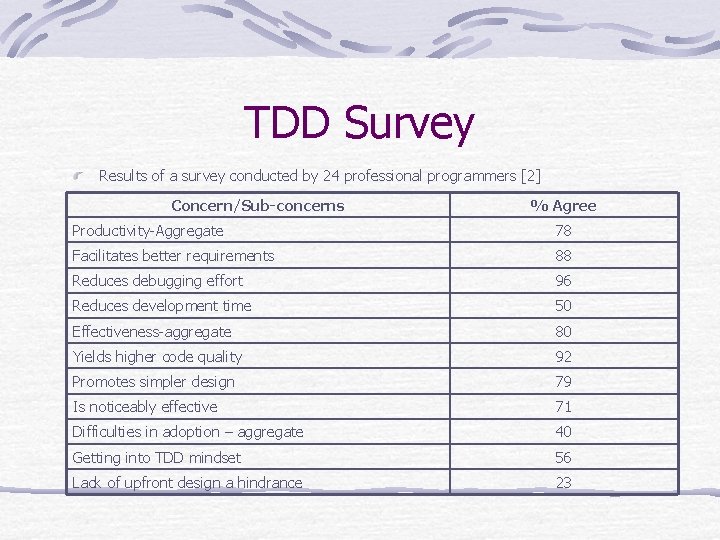 TDD Survey

Results of a survey conducted by 24 professional programmers [2]

| Concern/Sub-concerns | % Agree |
|---|---|
| Productivity-Aggregate | 78 |
| Facilitates better requirements | 88 |
| Reduces debugging effort | 96 |
| Reduces development time | 50 |
| Effectiveness-aggregate | 80 |
| Yields higher code quality | 92 |
| Promotes simpler design | 79 |
| Is noticeably effective | 71 |
| Difficulties in adoption – aggregate | 40 |
| Getting into TDD mindset | 56 |
| Lack of upfront design a hindrance | 23 |